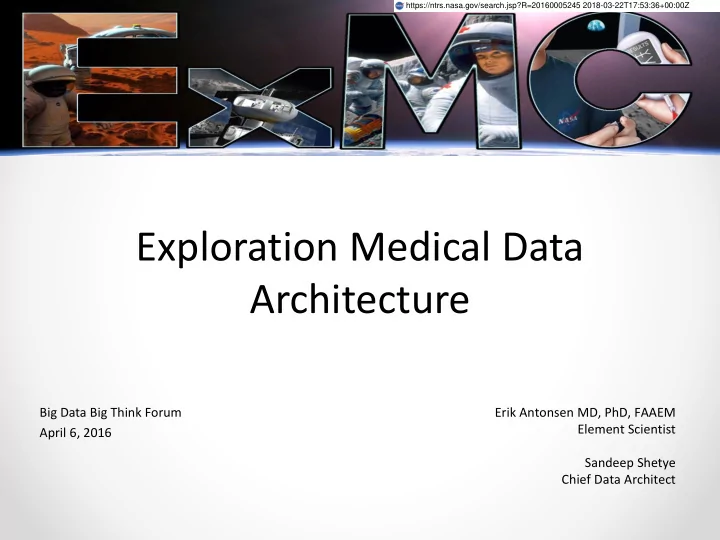 https://ntrs.nasa.gov/search.jsp?R=20160005245 2018-03-22T17:53:36+00:00Z

ExMC

Exploration Medical Data Architecture

Big Data Big Think Forum
April 6, 2016

Erik Antonsen MD, PhD, FAAEM
Element Scientist

Sandeep Shetye
Chief Data Architect